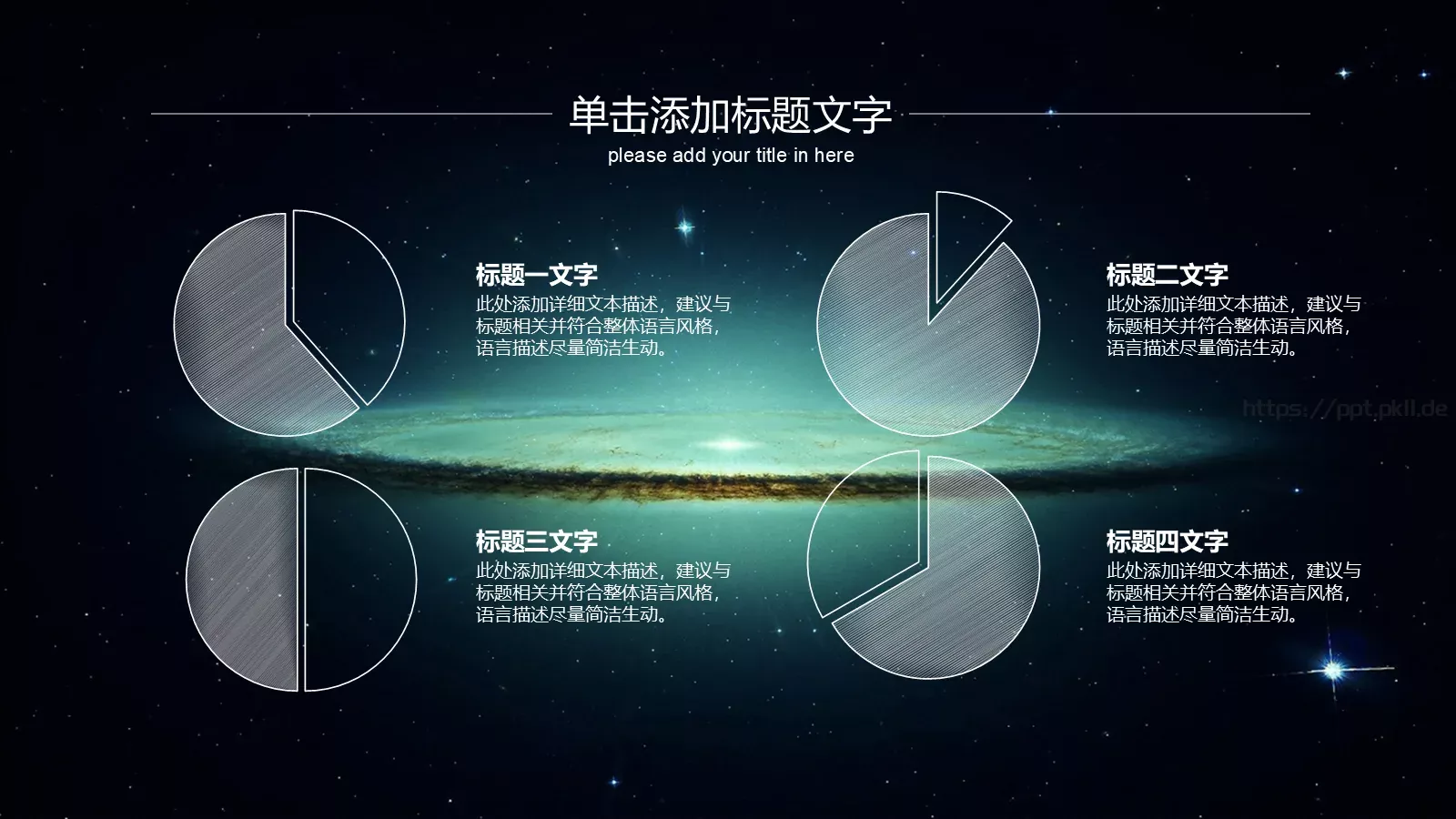 单击添加标题文字
please add your title in here

标题一文字
此处添加详细文本描述，建议与标题相关并符合整体语言风格，语言描述尽量简洁生动。

标题二文字
此处添加详细文本描述，建议与标题相关并符合整体语言风格，语言描述尽量简洁生动。

https://ppt.pkll.de

标题三文字
此处添加详细文本描述，建议与标题相关并符合整体语言风格，语言描述尽量简洁生动。

标题四文字
此处添加详细文本描述，建议与标题相关并符合整体语言风格，语言描述尽量简洁生动。